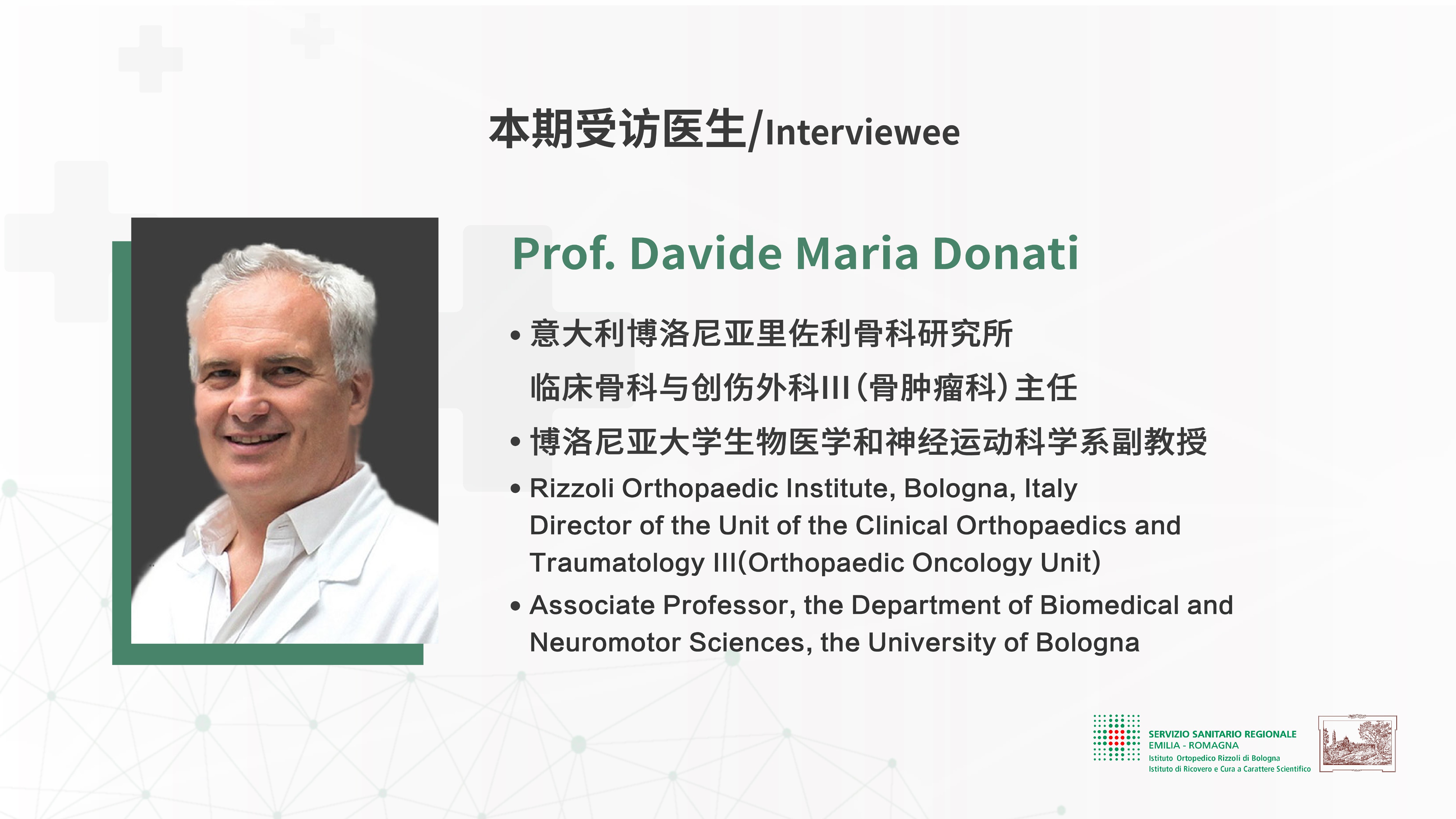 本期受访医生/Interviewee

Prof. Davide Maria Donati

• 意大利博洛尼亚里佐利骨科研究所
临床骨科与创伤外科III(骨肿瘤科)主任

• 博洛尼亚大学生物医学和神经运动科学系副教授

• Rizzoli Orthopaedic Institute, Bologna, Italy
Director of the Unit of the Clinical Orthopaedics and Traumatology III(Orthopaedic Oncology Unit)

• Associate Professor, the Department of Biomedical and Neuromotor Sciences, the University of Bologna

SERVIZIO SANITARIO REGIONALE
EMILIA - ROMAGNA
Istituto Ortopedico Rizzoli di Bologna
Istituto di Ricovero e Cura a Carattere Scientifico